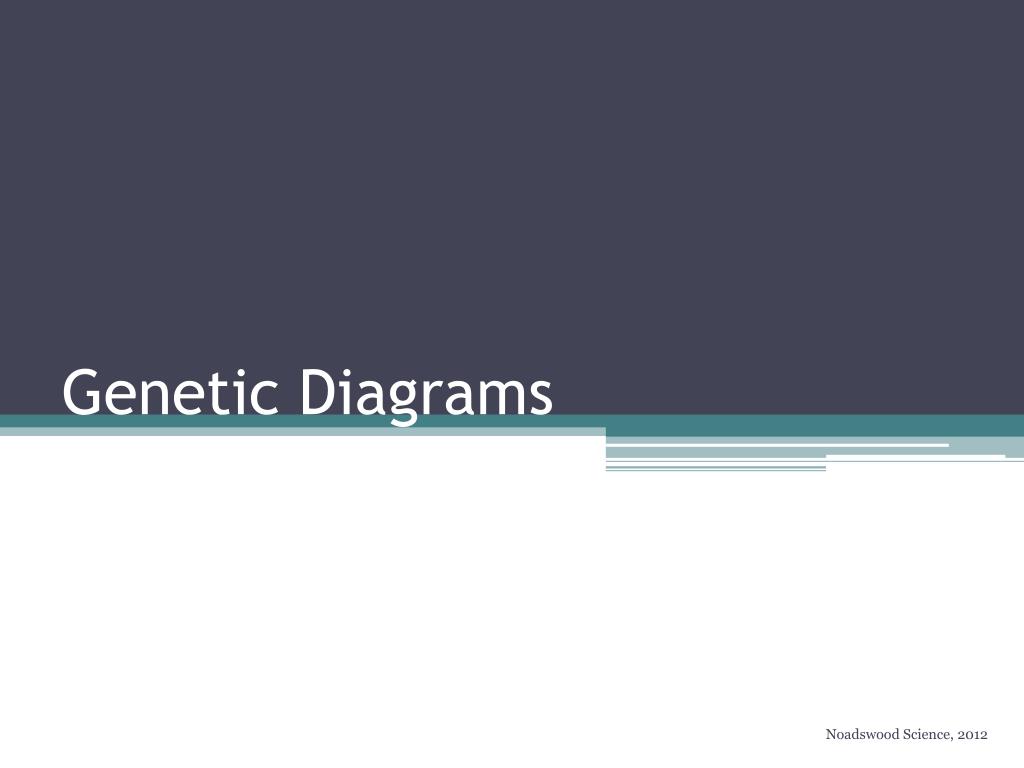 Genetic Diagrams

Noadswood Science, 2012